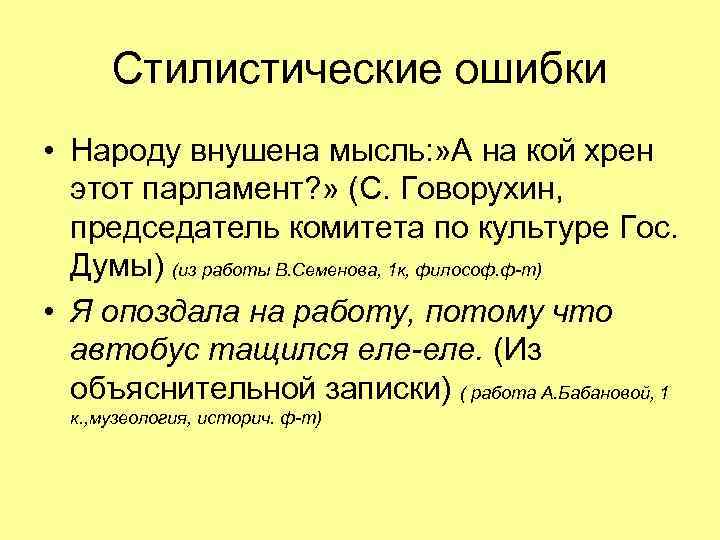 Стилистические ошибки

• Народу внушена мысль:»А на кой хрен этот парламент?» (С. Говорухин, председатель комитета по культуре Гос. Думы) (из работы В.Семенова, 1к, философ.ф-т)

• Я опоздала на работу, потому что автобус тащился еле-еле. (Из объяснительной записки) ( работа А.Бабановой, 1 к.,музеология, историч. ф-т)